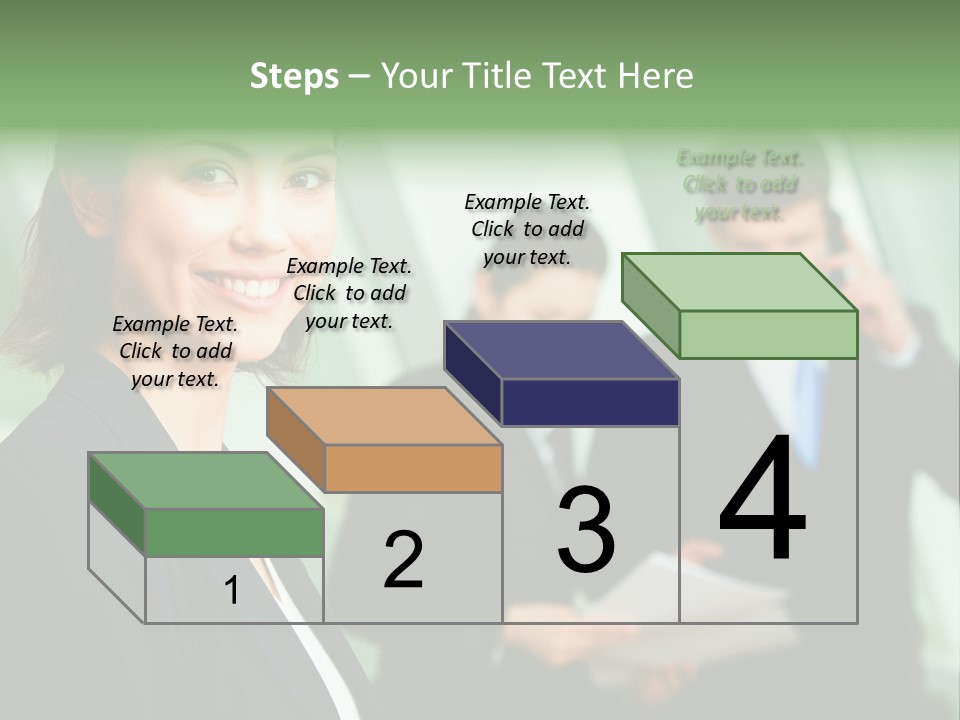 Steps – Your Title Text Here

Example Text. Click to add your text.

Example Text. Click to add your text.

Example Text. Click to add your text.

Example Text. Click to add your text.

1

2

3

4